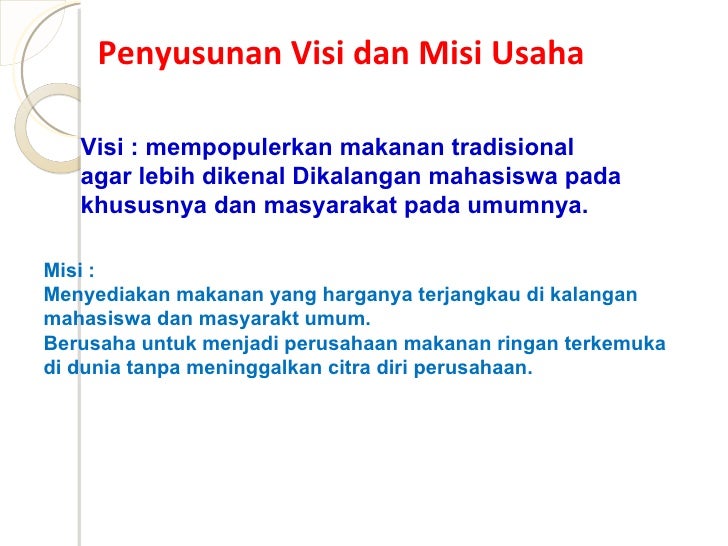 Penyusunan Visi dan Misi Usaha

Visi : mempopulerkan makanan tradisional agar lebih dikenal Dikalangan mahasiswa pada khususnya dan masyarakat pada umumnya.

Misi :
Menyediakan makanan yang harganya terjangkau di kalangan mahasiswa dan masyarakt umum.
Berusaha untuk menjadi perusahaan makanan ringan terkemuka di dunia tanpa meninggalkan citra diri perusahaan.